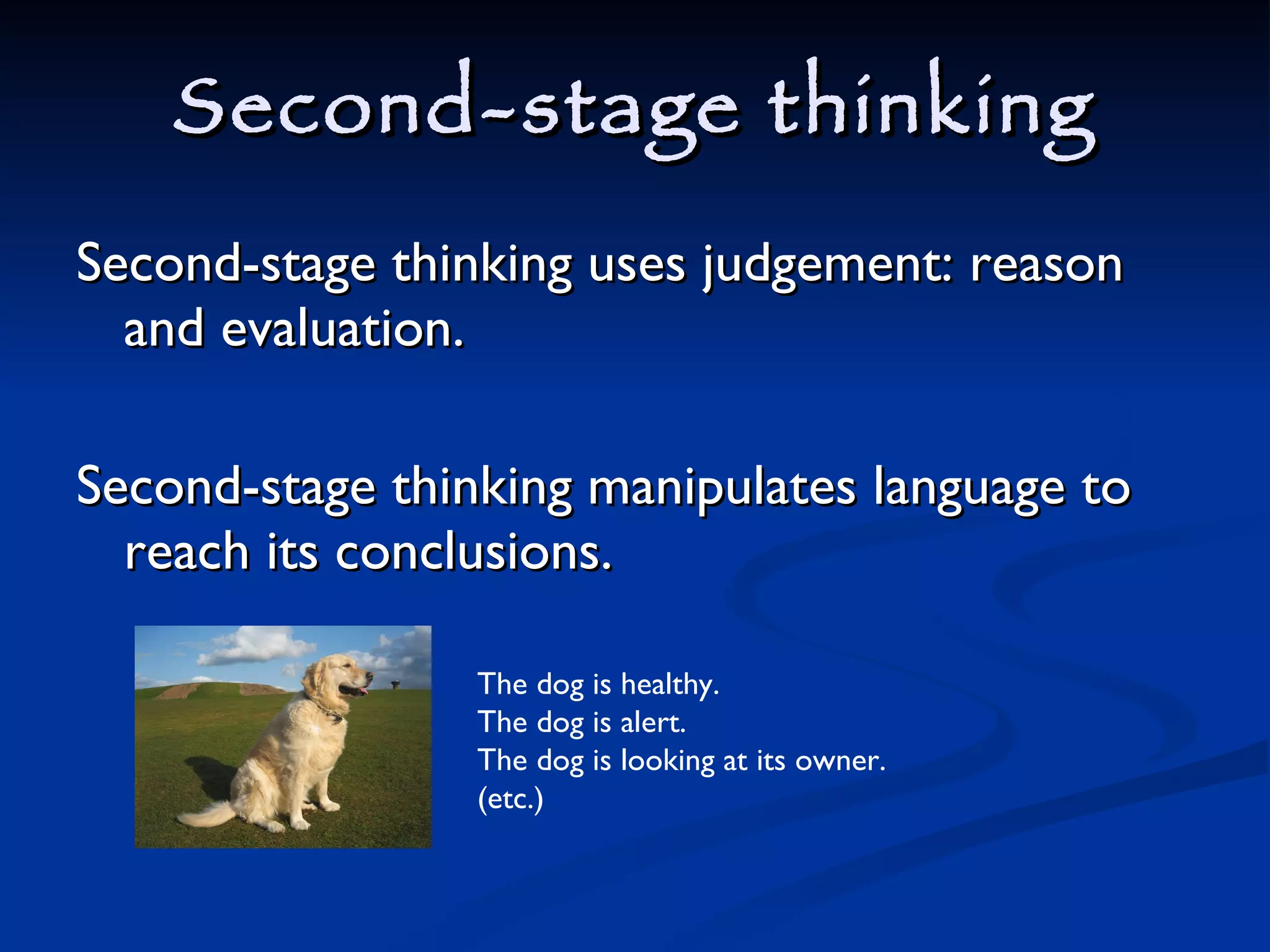 Second-stage thinking

Second-stage thinking uses judgement: reason and evaluation.

Second-stage thinking manipulates language to reach its conclusions.

The dog is healthy.
The dog is alert.
The dog is looking at its owner.
(etc.)